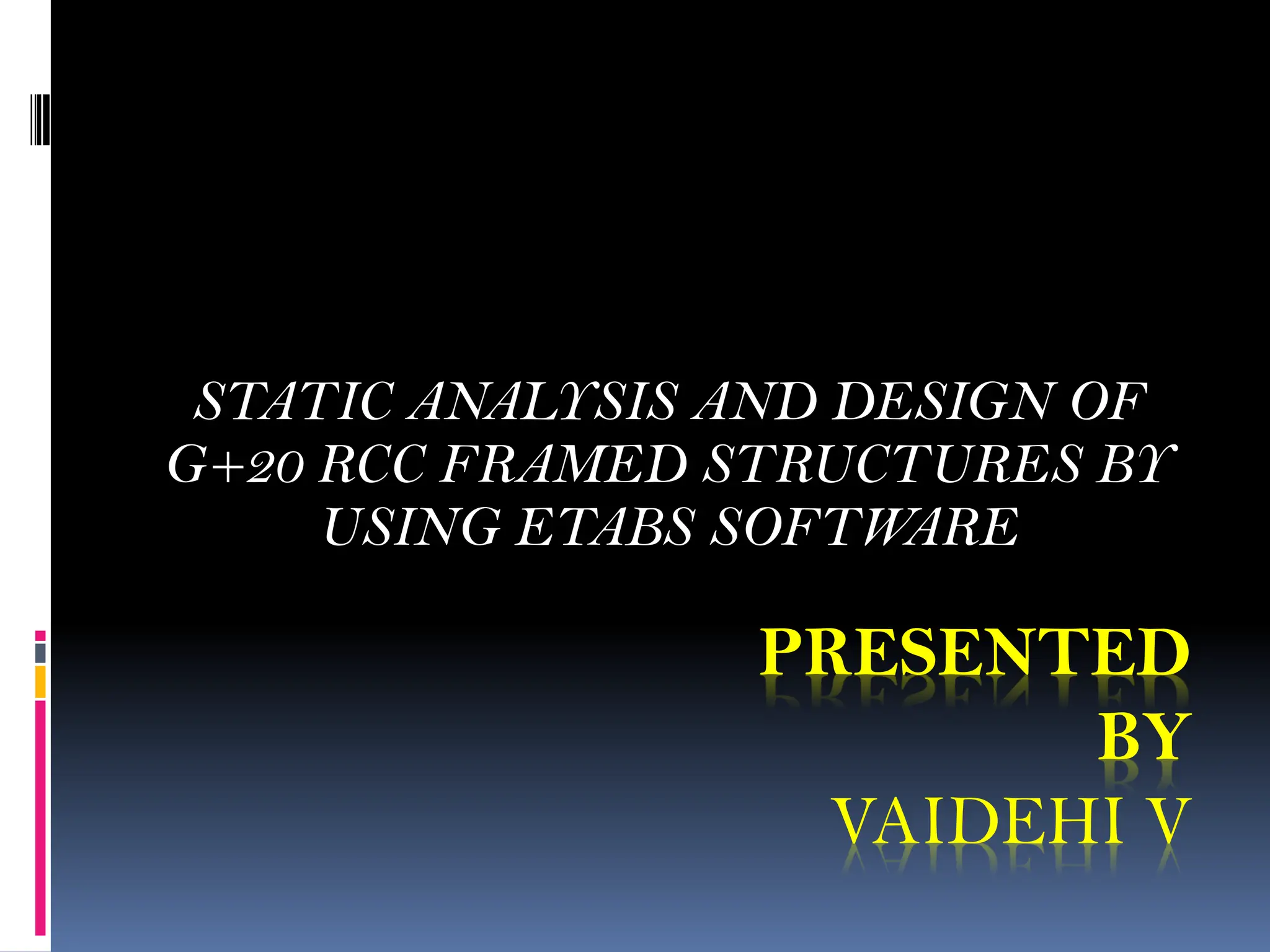 STATIC ANALYSIS AND DESIGN OF G+20 RCC FRAMED STRUCTURES BY USING ETABS SOFTWARE

PRESENTED BY
VAIDEHI V